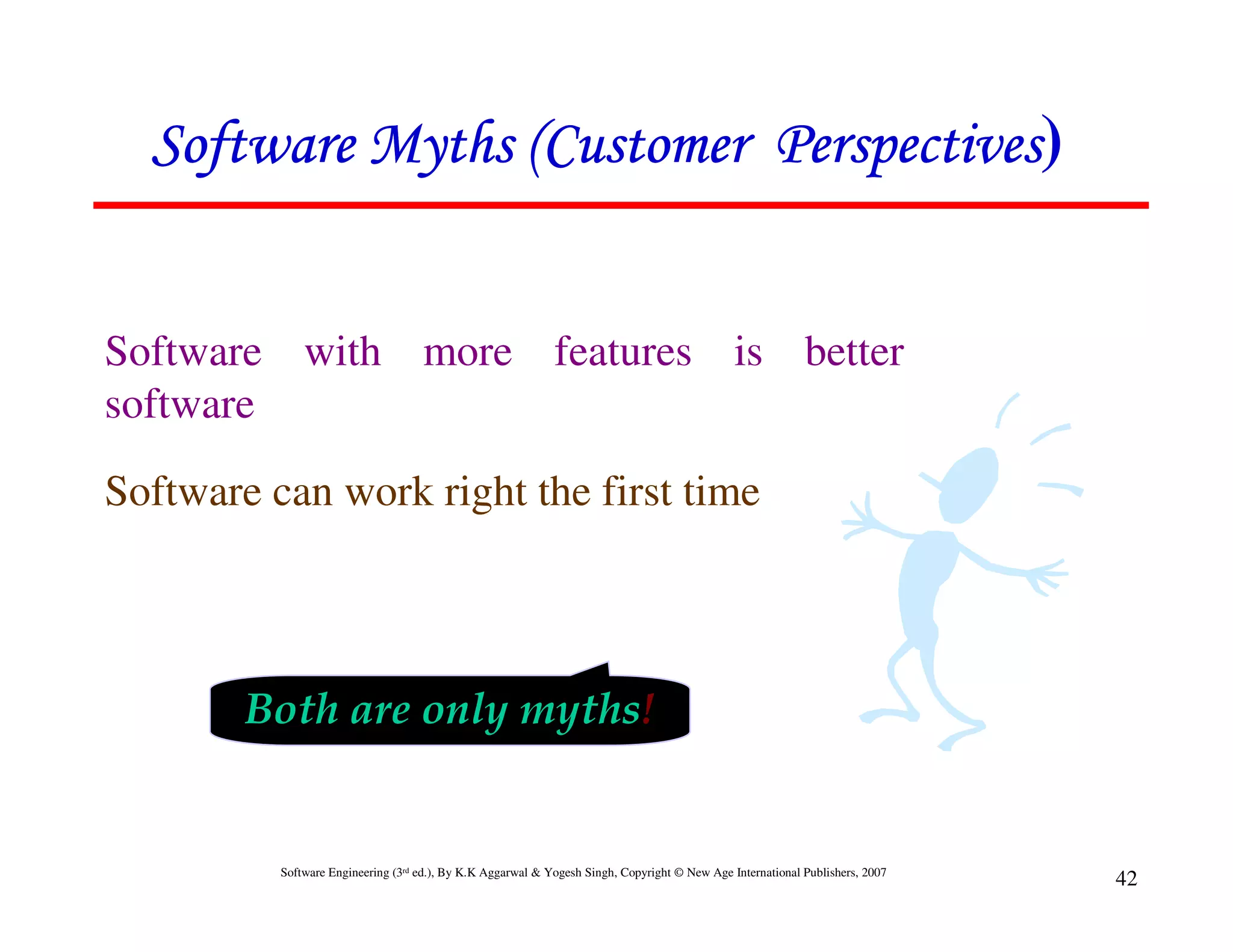 Software Myths (Customer Perspectives)

Software with more features is better software

Software can work right the first time

Both are only myths!

Software Engineering (3rd ed.), By K.K Aggarwal & Yogesh Singh, Copyright © New Age International Publishers, 2007

42